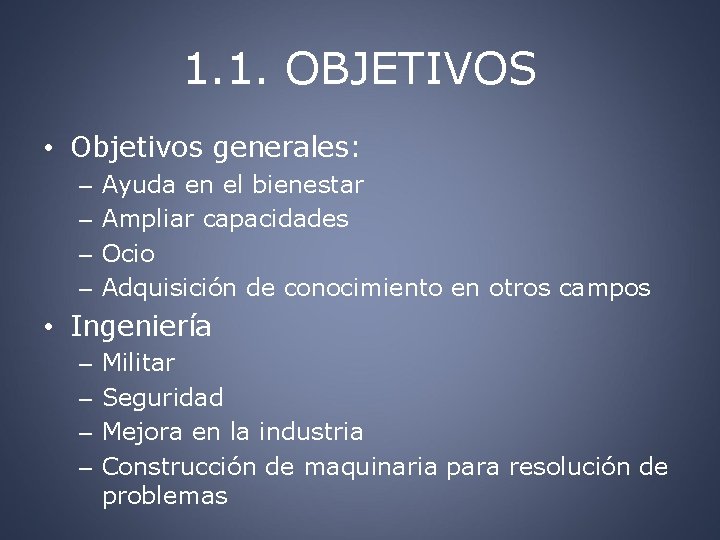 1.1. OBJETIVOS

• Objetivos generales:
– Ayuda en el bienestar
– Ampliar capacidades
– Ocio
– Adquisición de conocimiento en otros campos

• Ingeniería
– Militar
– Seguridad
– Mejora en la industria
– Construcción de maquinaria para resolución de problemas